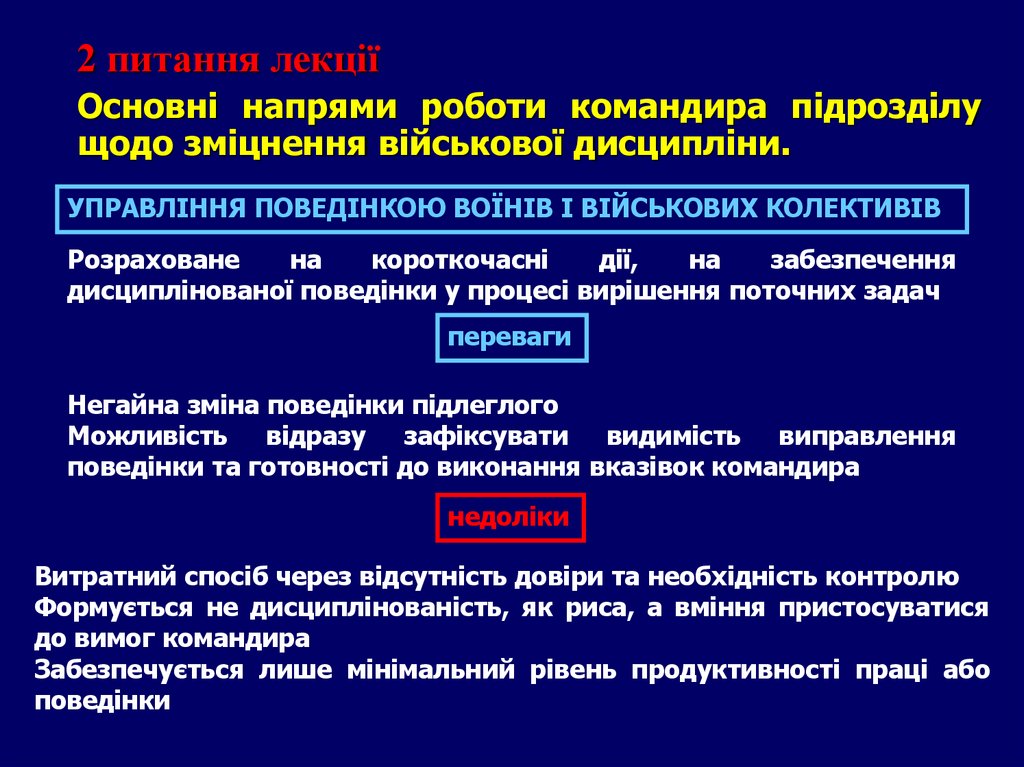 2 питання лекції

Основні напрями роботи командира підрозділу щодо зміцнення військової дисципліни.

УПРАВЛІННЯ ПОВЕДІНКОЮ ВОЇНІВ І ВІЙСЬКОВИХ КОЛЕКТИВІВ

Розраховане на короткочасні дії, на забезпечення дисциплінованої поведінки у процесі вирішення поточних задач

переваги

Негайна зміна поведінки підлеглого
Можливість відразу зафіксувати видимість виправлення поведінки та готовності до виконання вказівок командира

недоліки

Витратний спосіб через відсутність довіри та необхідність контролю
Формується не дисциплінованість, як риса, а вміння пристосуватися до вимог командира
Забезпечується лише мінімальний рівень продуктивності праці або поведінки